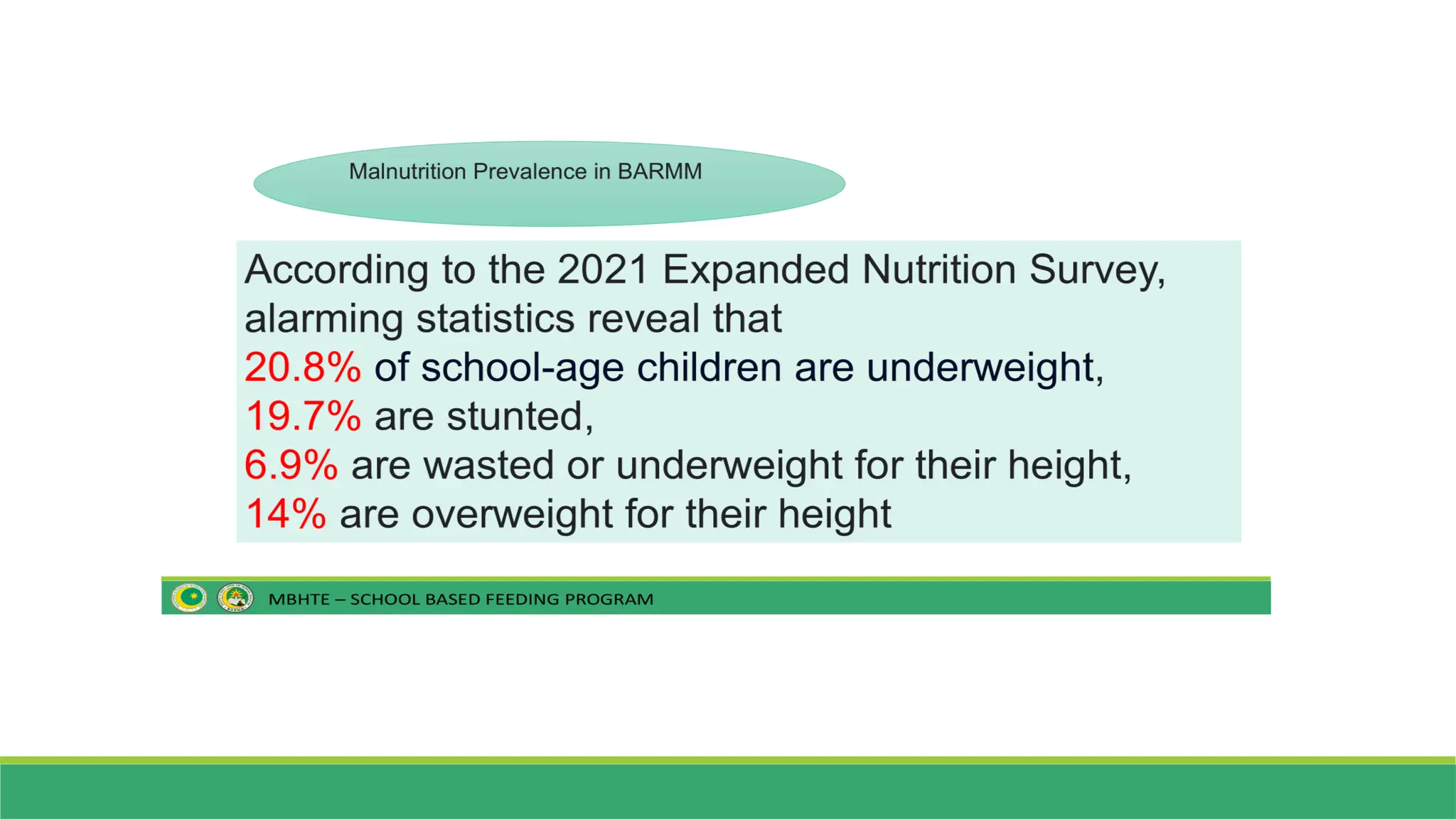 Malnutrition Prevalence in BARMM

According to the 2021 Expanded Nutrition Survey, alarming statistics reveal that
20.8% of school-age children are underweight,
19.7% are stunted,
6.9% are wasted or underweight for their height,
14% are overweight for their height

MBHTE – SCHOOL BASED FEEDING PROGRAM